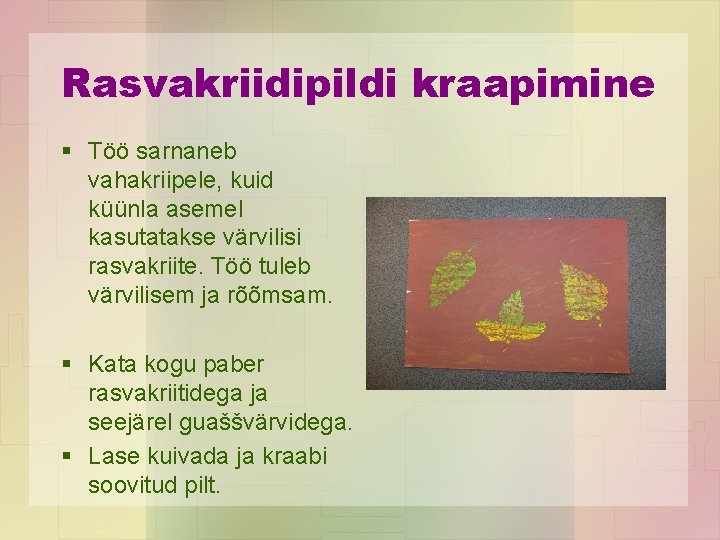 Rasvakriidipildi kraapimine

▪ Töö sarnaneb vahakriipele, kuid küünla asemel kasutatakse värvilisi rasvakriite. Töö tuleb värvilisem ja rõõmsam.

▪ Kata kogu paber rasvakriitidega ja seejärel guaššvärvidega.
▪ Lase kuivada ja kraabi soovitud pilt.